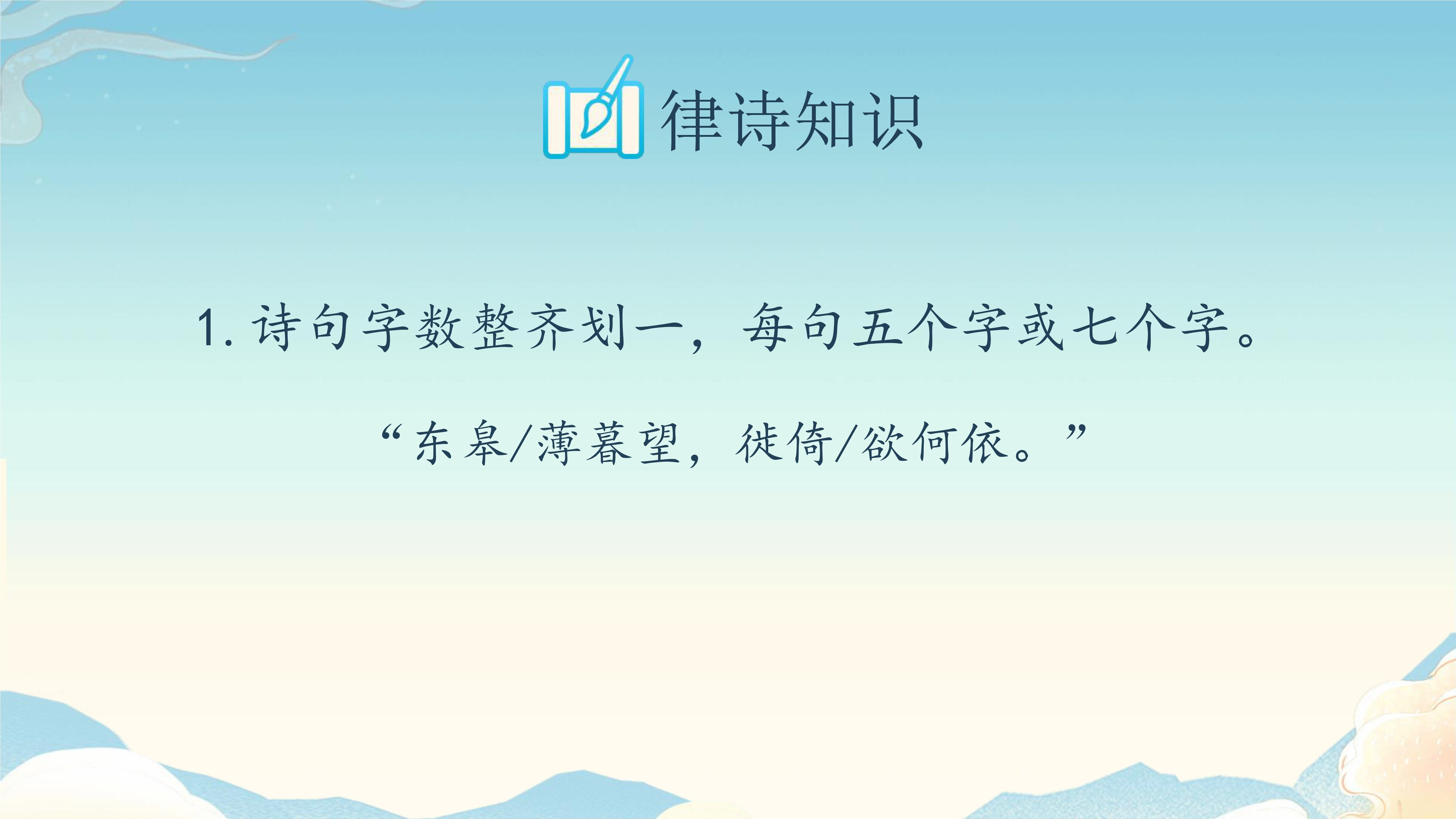 律诗知识

1. 诗句字数整齐划一，每句五个字或七个字。

“东皋/薄暮望，徙倚/欲何依。”